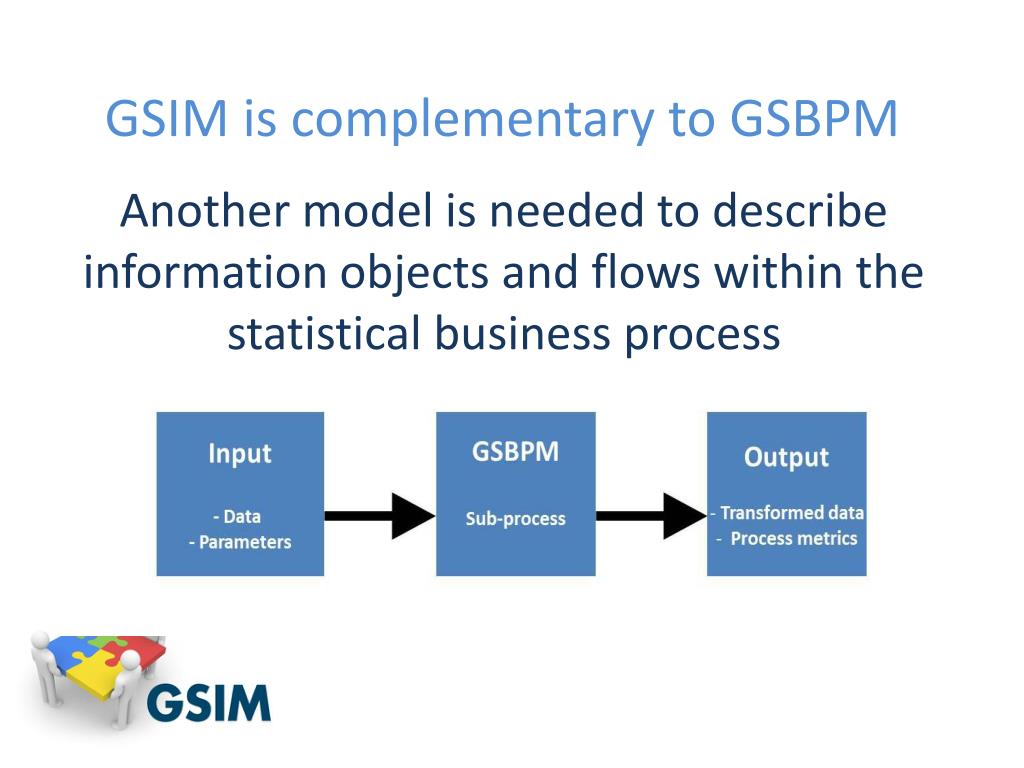 GSIM is complementary to GSBPM

Another model is needed to describe information objects and flows within the statistical business process

Input

- Data
- Parameters

GSBPM

Sub-process

Output

- Transformed data
- Process metrics

GSIM